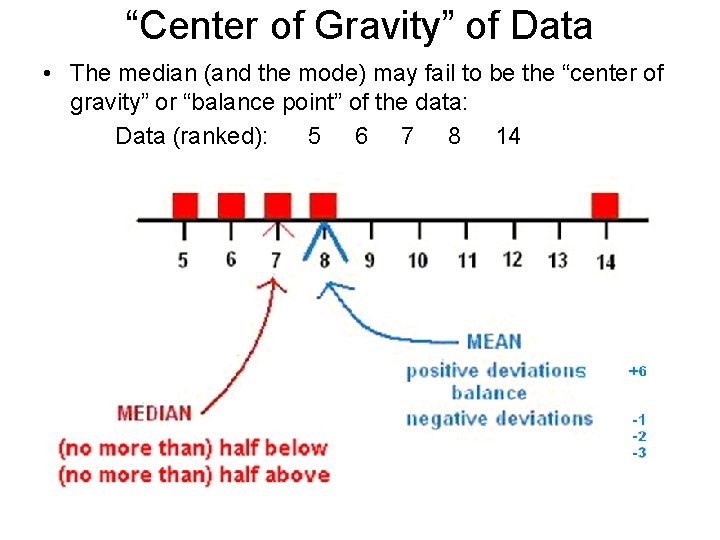 “Center of Gravity” of Data

• The median (and the mode) may fail to be the “center of gravity” or “balance point” of the data:

Data (ranked): 5 6 7 8 14

5 6 7 8 9 10 11 12 13 14

MEAN
positive deviations +6
balance
negative deviations -1
-2
-3

MEDIAN
(no more than) half below
(no more than) half above